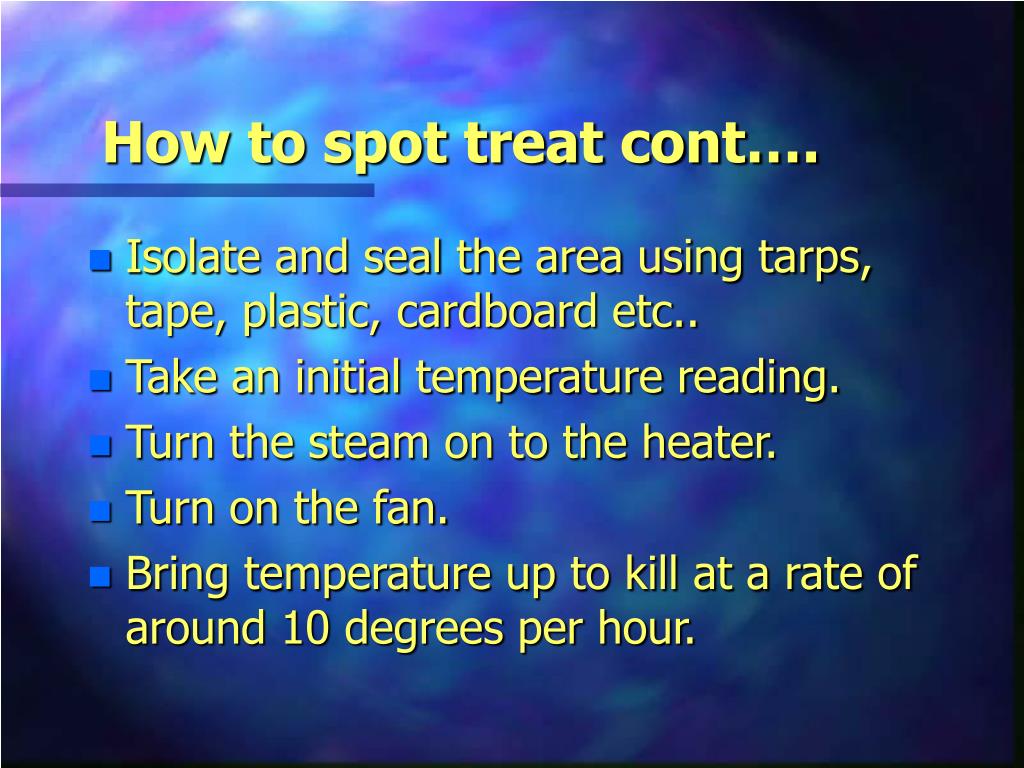 How to spot treat cont….

- Isolate and seal the area using tarps, tape, plastic, cardboard etc..
- Take an initial temperature reading.
- Turn the steam on to the heater.
- Turn on the fan.
- Bring temperature up to kill at a rate of around 10 degrees per hour.